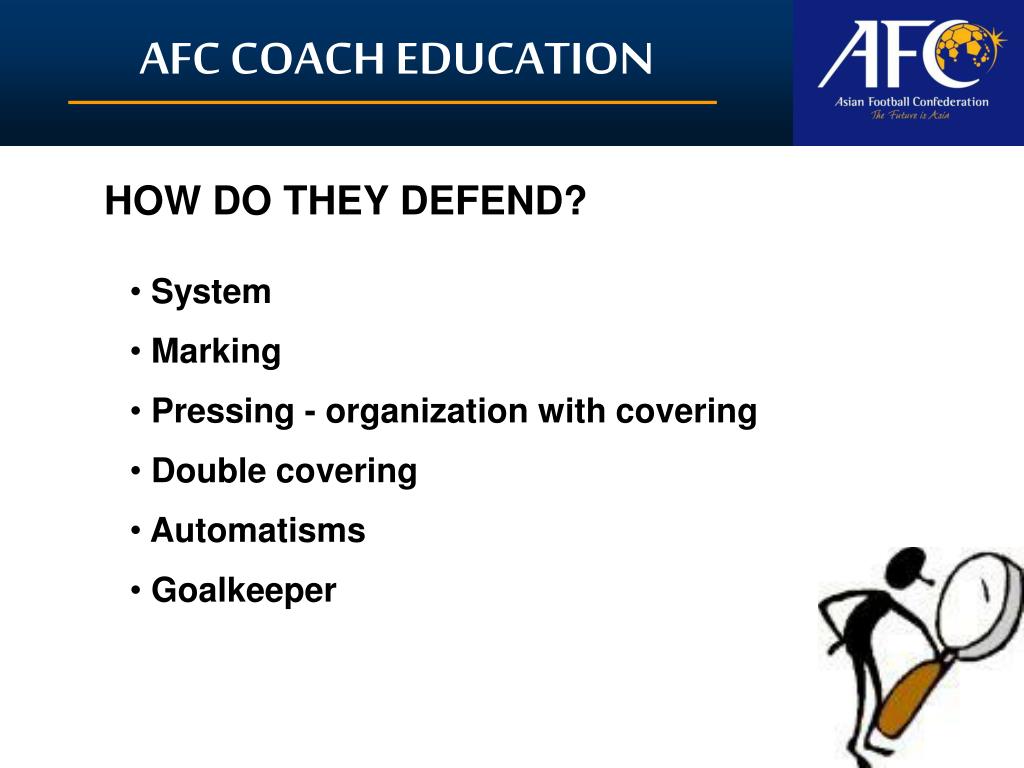 AFC COACH EDUCATION

AFC
Asian Football Confederation
The Future is Asia

HOW DO THEY DEFEND?

• System
• Marking
• Pressing - organization with covering
• Double covering
• Automatisms
• Goalkeeper